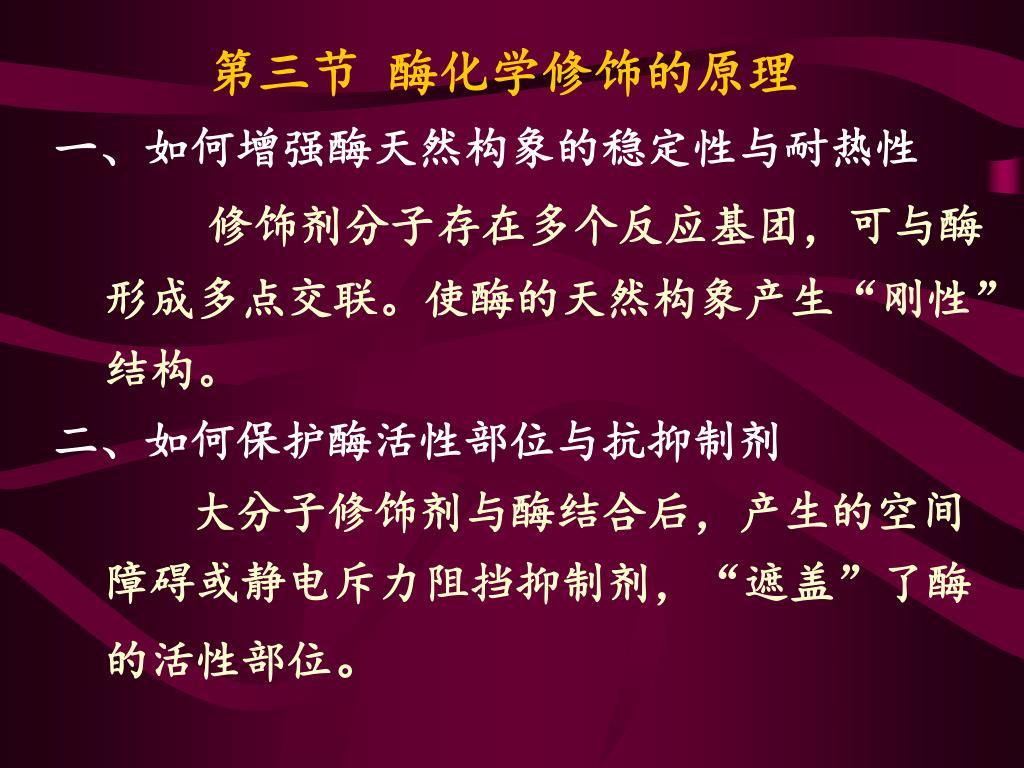 第三节 酶化学修饰的原理

一、如何增强酶天然构象的稳定性与耐热性

修饰剂分子存在多个反应基团，可与酶形成多点交联。使酶的天然构象产生“刚性”结构。

二、如何保护酶活性部位与抗抑制剂

大分子修饰剂与酶结合后，产生的空间障碍或静电斥力阻挡抑制剂，“遮盖”了酶的活性部位。